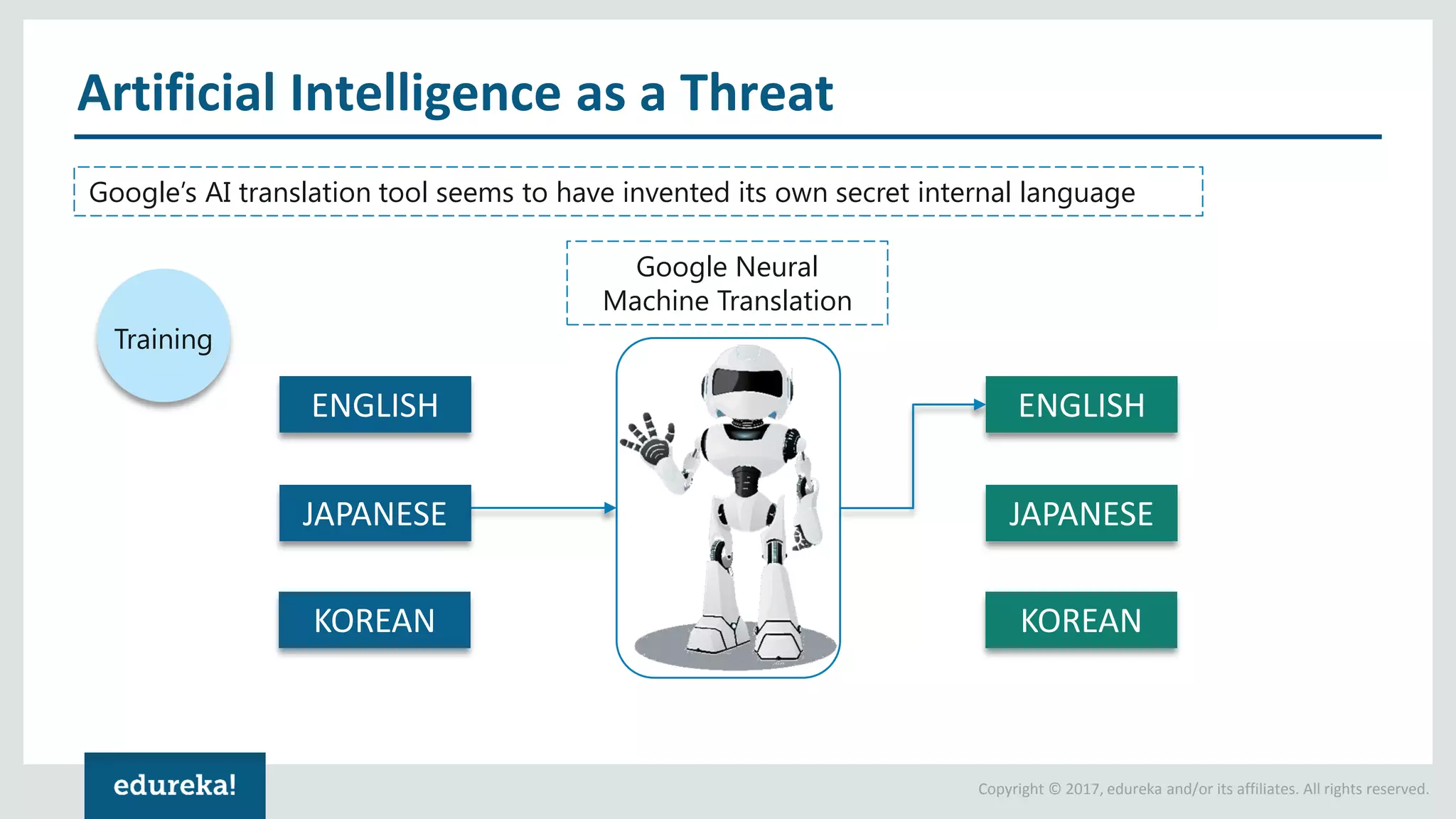 Artificial Intelligence as a Threat

Google's AI translation tool seems to have invented its own secret internal language

Google Neural Machine Translation

Training

ENGLISH

JAPANESE

KOREAN

ENGLISH

JAPANESE

KOREAN

edureka!

Copyright © 2017, edureka and/or its affiliates. All rights reserved.